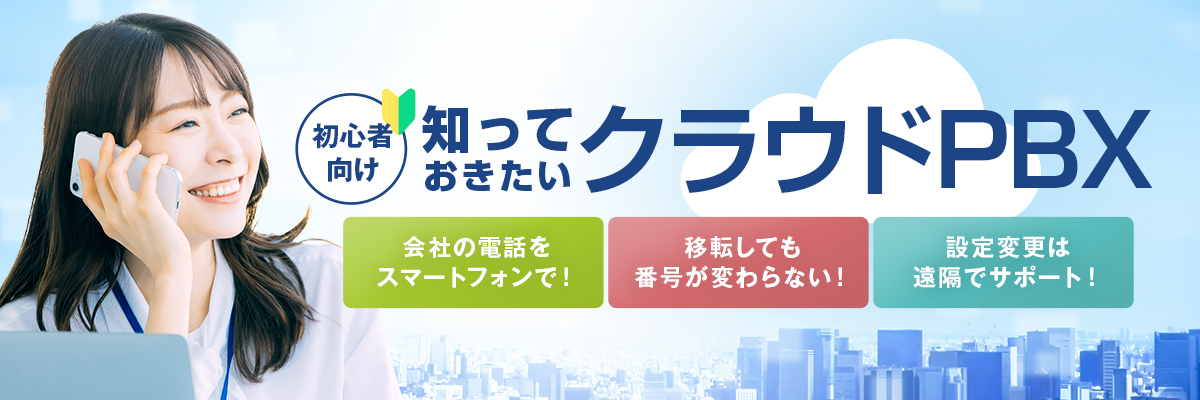 初心者向け

知っておきたい クラウドPBX

会社の電話をスマートフォンで！

移転しても番号が変わらない！

設定変更は遠隔でサポート！